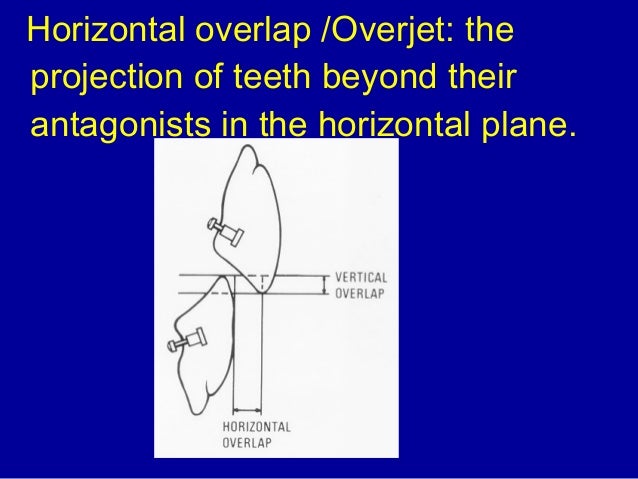 Horizontal overlap /Overjet: the projection of teeth beyond their antagonists in the horizontal plane.

VERTICAL OVERLAP

HORIZONTAL OVERLAP